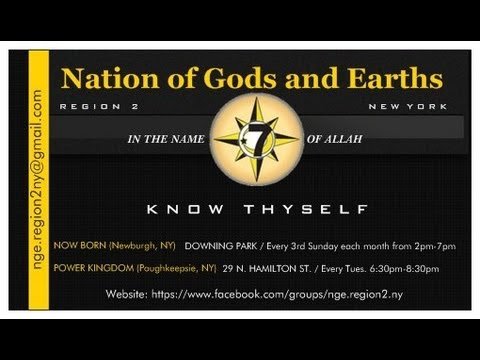 nge.region2ny@gmail.com

Nation of Gods and Earths

REGION 2

NEW YORK

IN THE NAME

7

OF ALLAH

KNOW THYSELF

NOW BORN (Newburgh, NY) DOWNING PARK / Every 3rd Sunday each month from 2pm-7pm

POWER KINGDOM (Poughkeepsie, NY) 29 N. HAMILTON ST. / Every Tues. 6:30pm-8:30pm

Website: https://www.facebook.com/groups/nge.region2.ny